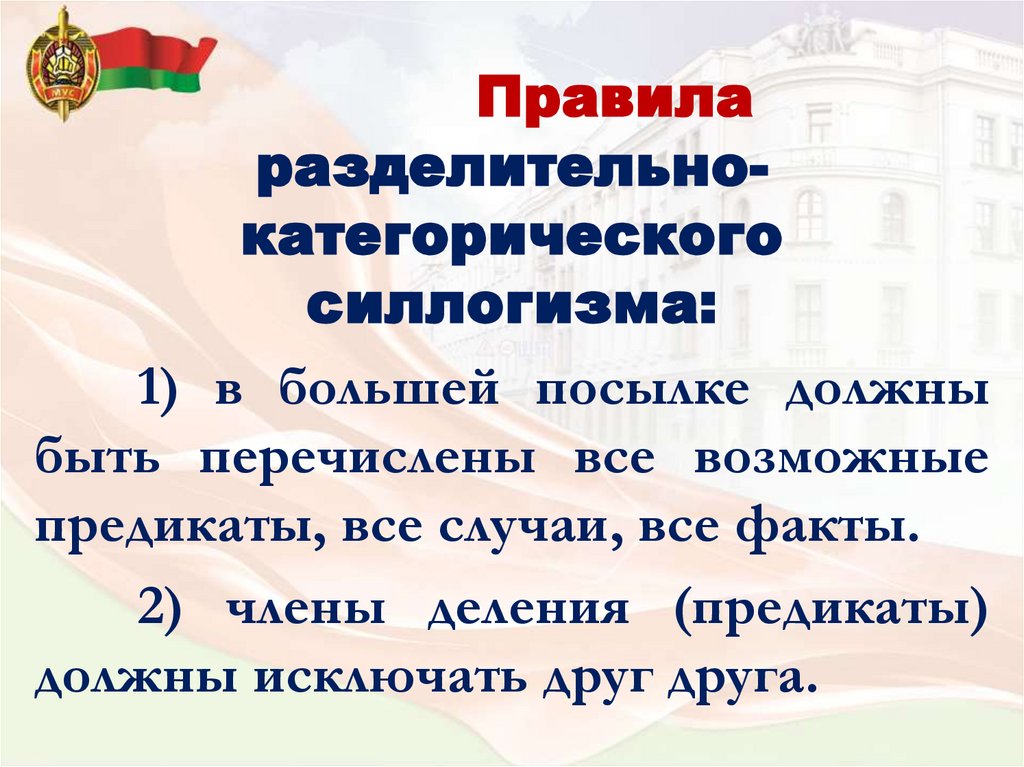 МУС

Правила разделительно-категорического силлогизма:

1) в большей посылке должны быть перечислены все возможные предикаты, все случаи, все факты.

2) члены деления (предикаты) должны исключать друг друга.